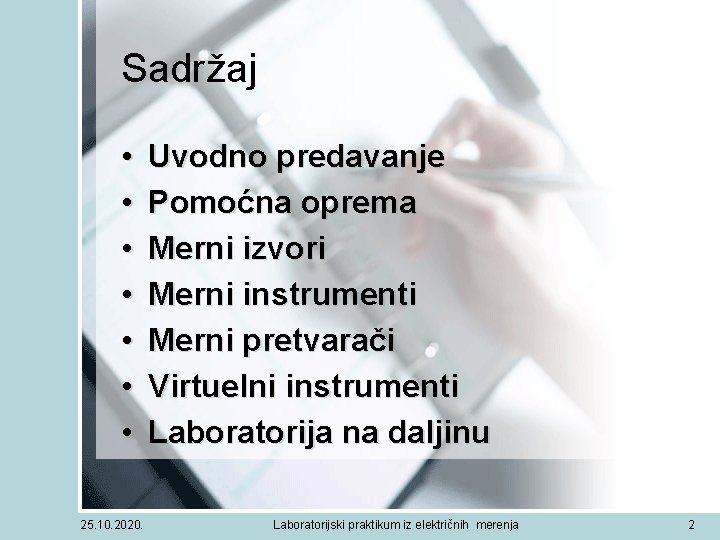 Sadržaj

• Uvodno predavanje
• Pomoćna oprema
• Merni izvori
• Merni instrumenti
• Merni pretvarači
• Virtuelni instrumenti
• Laboratorija na daljinu

25.10.2020.

Laboratorijski praktikum iz električnih merenja

2